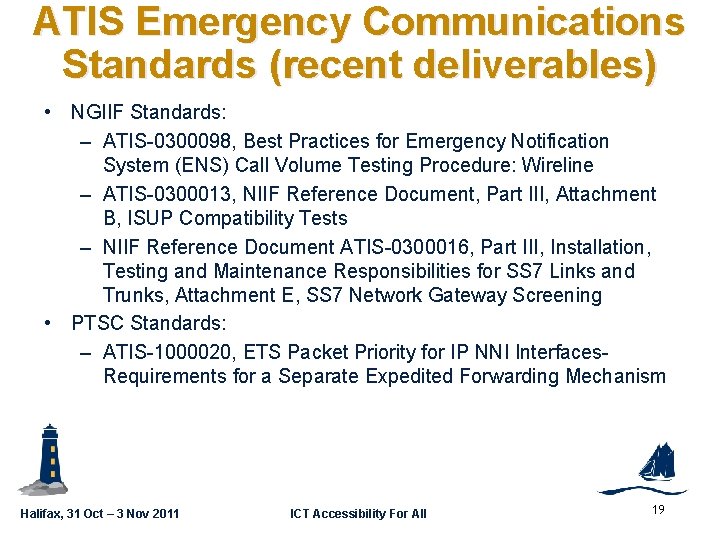 ATIS Emergency Communications Standards (recent deliverables)

• NGIIF Standards:
– ATIS-0300098, Best Practices for Emergency Notification System (ENS) Call Volume Testing Procedure: Wireline
– ATIS-0300013, NIIF Reference Document, Part III, Attachment B, ISUP Compatibility Tests
– NIIF Reference Document ATIS-0300016, Part III, Installation, Testing and Maintenance Responsibilities for SS7 Links and Trunks, Attachment E, SS7 Network Gateway Screening
• PTSC Standards:
– ATIS-1000020, ETS Packet Priority for IP NNI Interfaces-Requirements for a Separate Expedited Forwarding Mechanism

Halifax, 31 Oct – 3 Nov 2011

ICT Accessibility For All

19